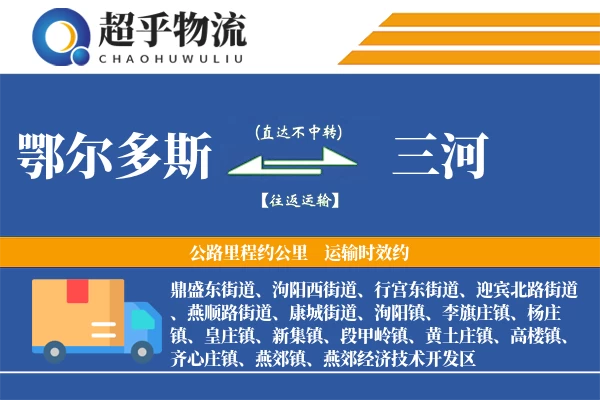 超乎物流
CHAOHUWULIU

鄂尔多斯
(直达不中转)
【往返运输】
三河

公路里程约公里 运输时效约

鼎盛东街道、泃阳西街道、行宫东街道、迎宾北路街道、燕顺路街道、康城街道、泃阳镇、李旗庄镇、杨庄镇、皇庄镇、新集镇、段甲岭镇、黄土庄镇、高楼镇、齐心庄镇、燕郊镇、燕郊经济技术开发区